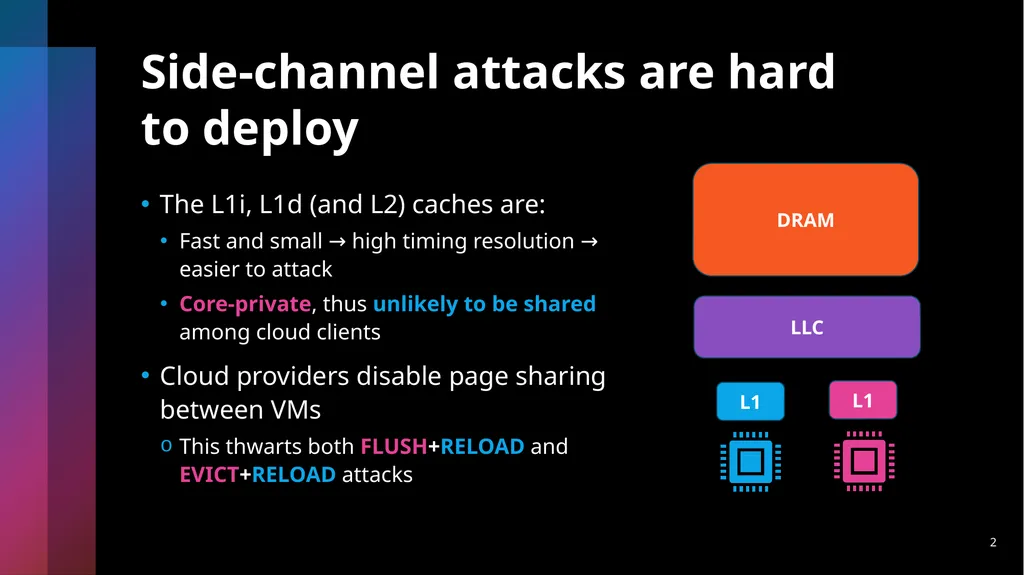 Side-channel attacks are hard to deploy

• The L1i, L1d (and L2) caches are:
  • Fast and small → high timing resolution → easier to attack
  • Core-private, thus unlikely to be shared among cloud clients
• Cloud providers disable page sharing between VMs
  o This thwarts both FLUSH+RELOAD and EVICT+RELOAD attacks

DRAM

LLC

L1

L1

2